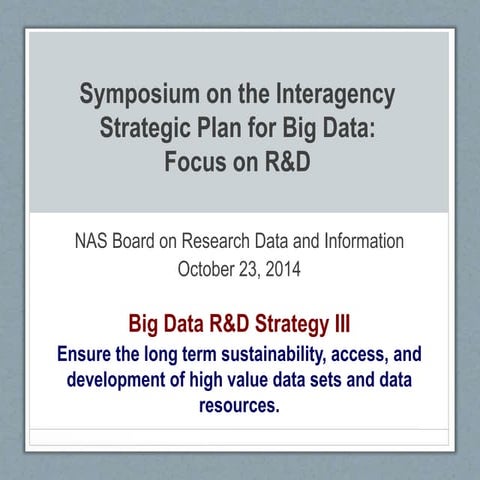 Symposium on the Interagency Strategic Plan for Big Data: Focus on R&D

NAS Board on Research Data and Information
October 23, 2014

Big Data R&D Strategy III
Ensure the long term sustainability, access, and development of high value data sets and data resources.